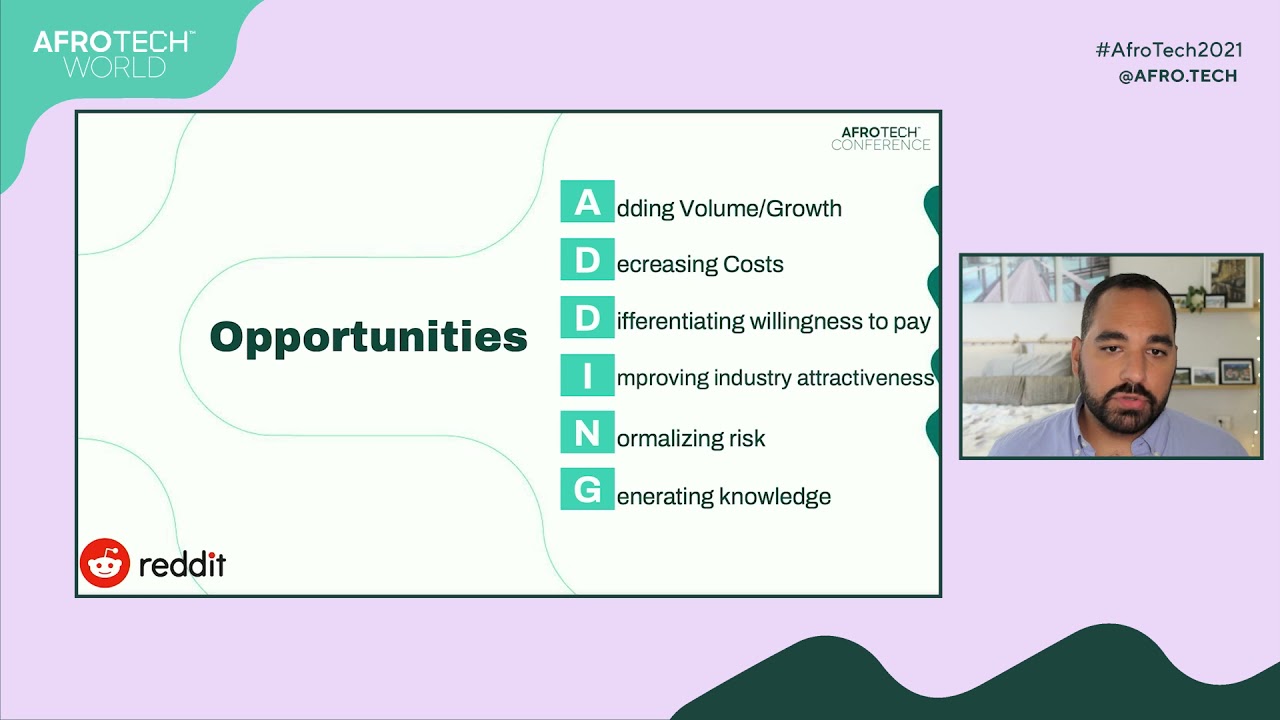 AFROTECH™ WORLD

#AfroTech2021
@AFRO.TECH

AFROTECH™ CONFERENCE

Opportunities

A dding Volume/Growth
D ecreasing Costs
D ifferentiating willingness to pay
I mproving industry attractiveness
N ormalizing risk
G enerating knowledge

reddit